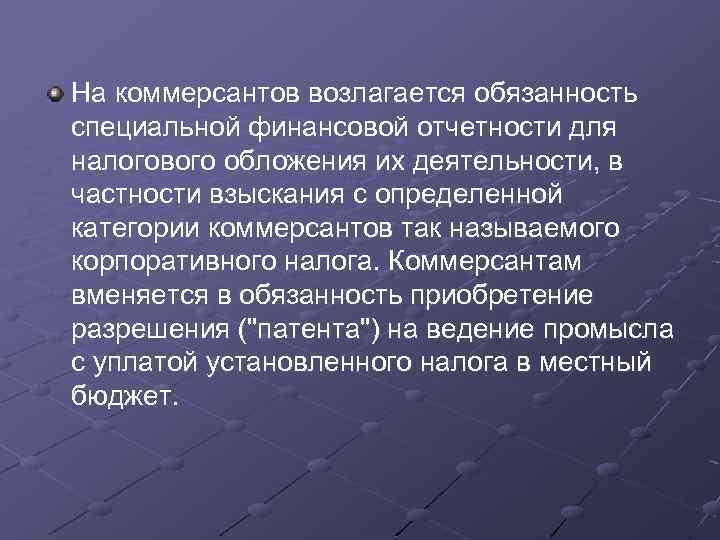 На коммерсантов возлагается обязанность специальной финансовой отчетности для налогового обложения их деятельности, в частности взыскания с определенной категории коммерсантов так называемого корпоративного налога. Коммерсантам вменяется в обязанность приобретение разрешения ("патента") на ведение промысла с уплатой установленного налога в местный бюджет.